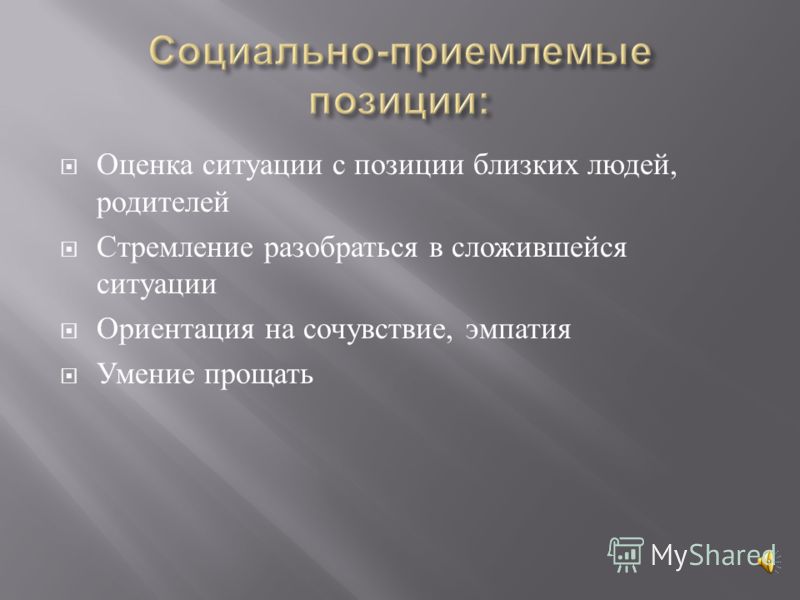 Социально-приемлемые позиции:

Оценка ситуации с позиции близких людей, родителей

Стремление разобраться в сложившейся ситуации

Ориентация на сочувствие, эмпатия

Умение прощать

MyShared